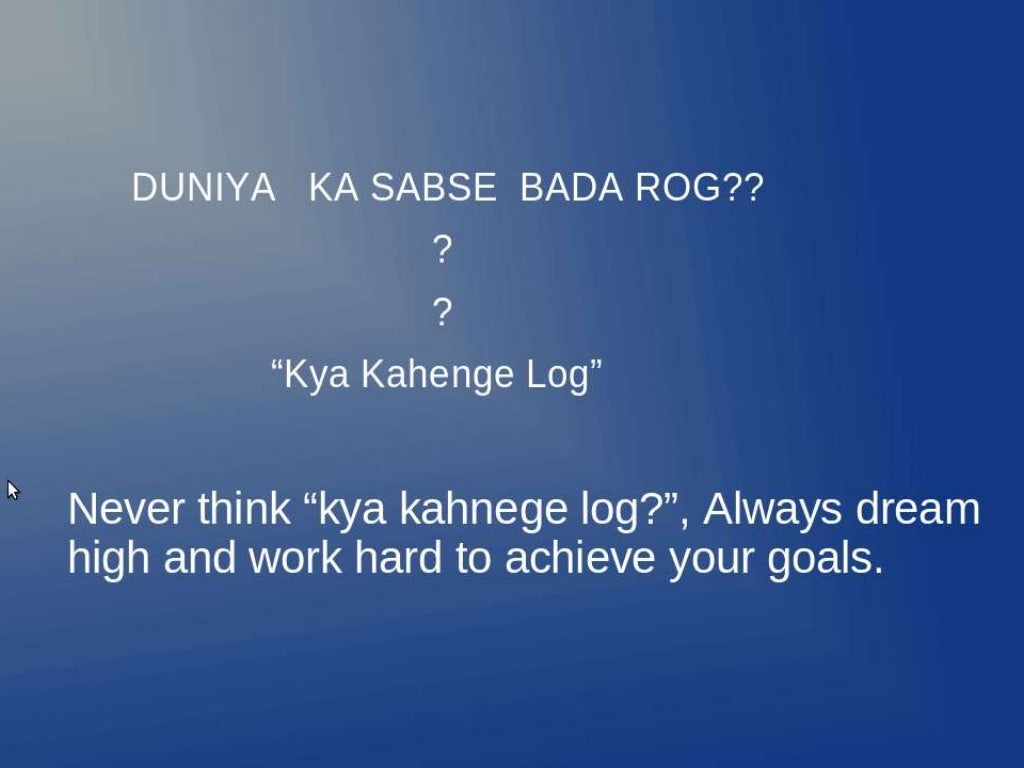 DUNIYA KA SABSE BADA ROG??

?

?

“Kya Kahenge Log”

Never think “kya kahnege log?”, Always dream high and work hard to achieve your goals.